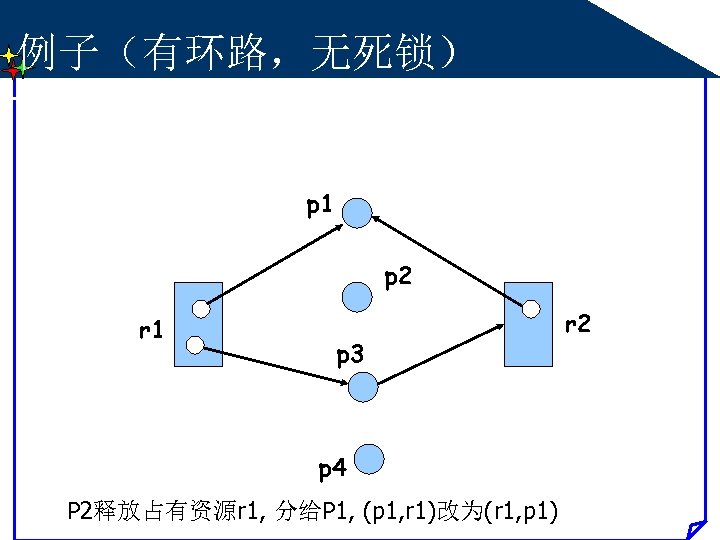 例子（有环路，无死锁）

p1

p2

r1

r2

p3

p4

P2释放占有资源r1, 分给P1, (p1,r1)改为(r1,p1)